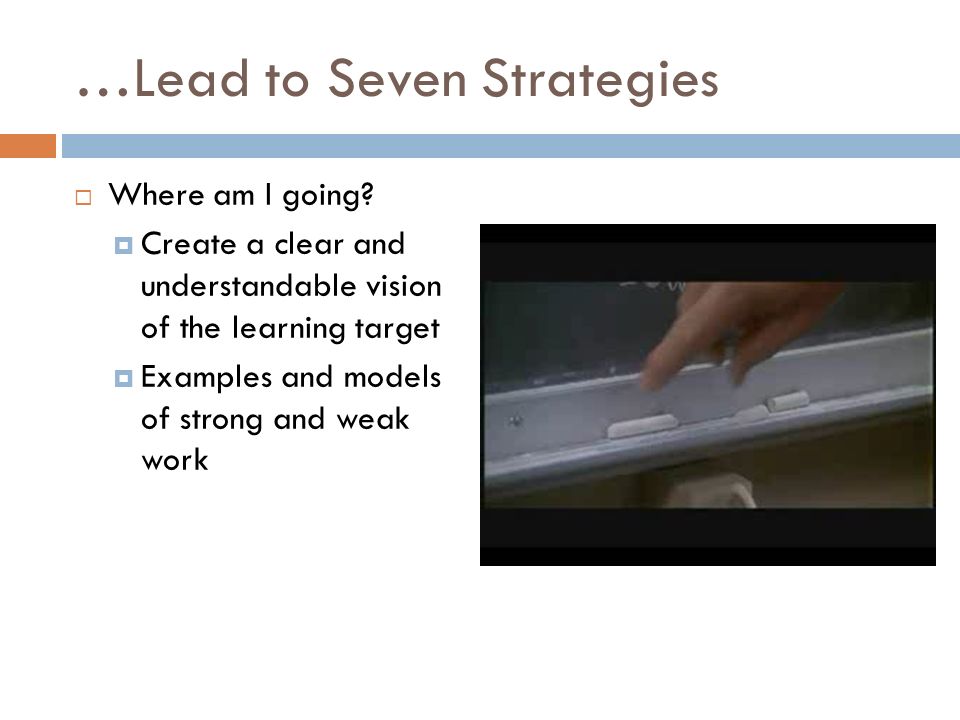 …Lead to Seven Strategies

Where am I going?

Create a clear and understandable vision of the learning target

Examples and models of strong and weak work